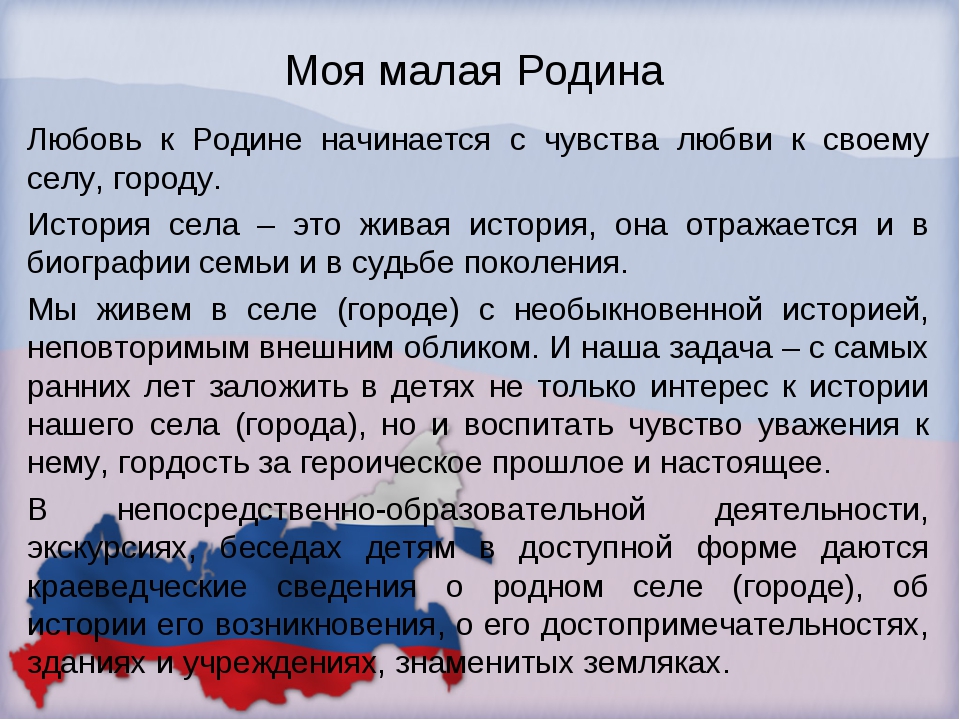 Моя малая Родина

Любовь к Родине начинается с чувства любви к своему селу, городу.

История села – это живая история, она отражается и в биографии семьи и в судьбе поколения.

Мы живем в селе (городе) с необыкновенной историей, неповторимым внешним обликом. И наша задача – с самых ранних лет заложить в детях не только интерес к истории нашего села (города), но и воспитать чувство уважения к нему, гордость за героическое прошлое и настоящее.

В непосредственно-образовательной деятельности, экскурсиях, беседах детям в доступной форме даются краеведческие сведения о родном селе (городе), об истории его возникновения, о его достопримечательностях, зданиях и учреждениях, знаменитых земляках.